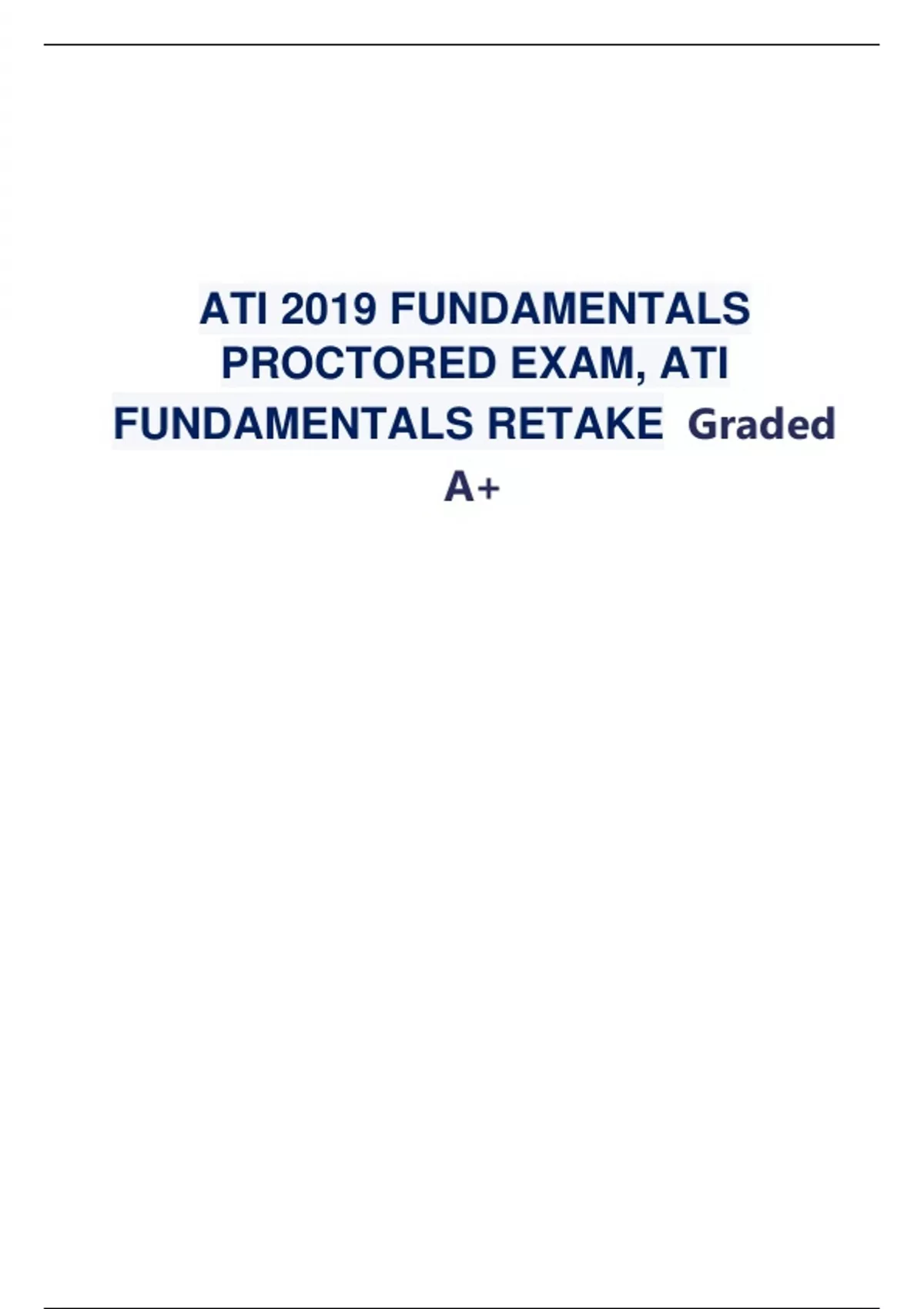 ATI 2019 FUNDAMENTALS PROCTORED EXAM, ATI FUNDAMENTALS RETAKE Graded A+